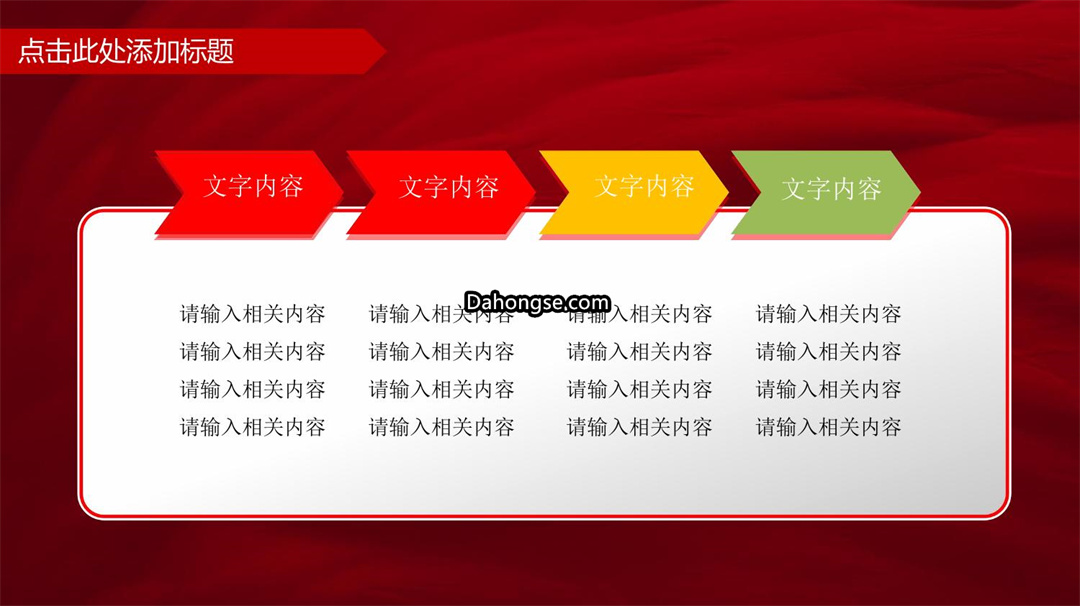 点击此处添加标题

文字内容

文字内容

文字内容

文字内容

Dahongse.com

请输入相关内容
请输入相关内容
请输入相关内容
请输入相关内容

请输入相关内容
请输入相关内容
请输入相关内容
请输入相关内容

请输入相关内容
请输入相关内容
请输入相关内容
请输入相关内容

请输入相关内容
请输入相关内容
请输入相关内容
请输入相关内容